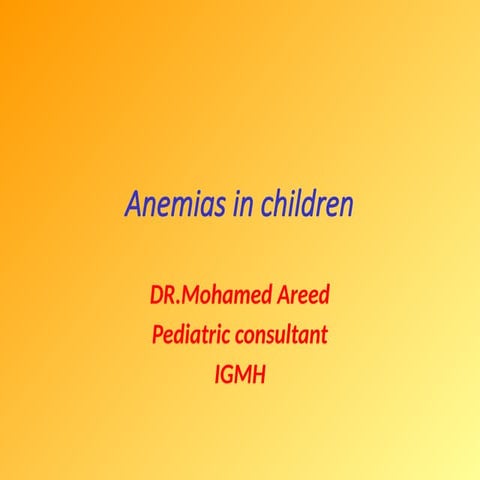 Anemias in children

DR.Mohamed Areed
Pediatric consultant
IGMH